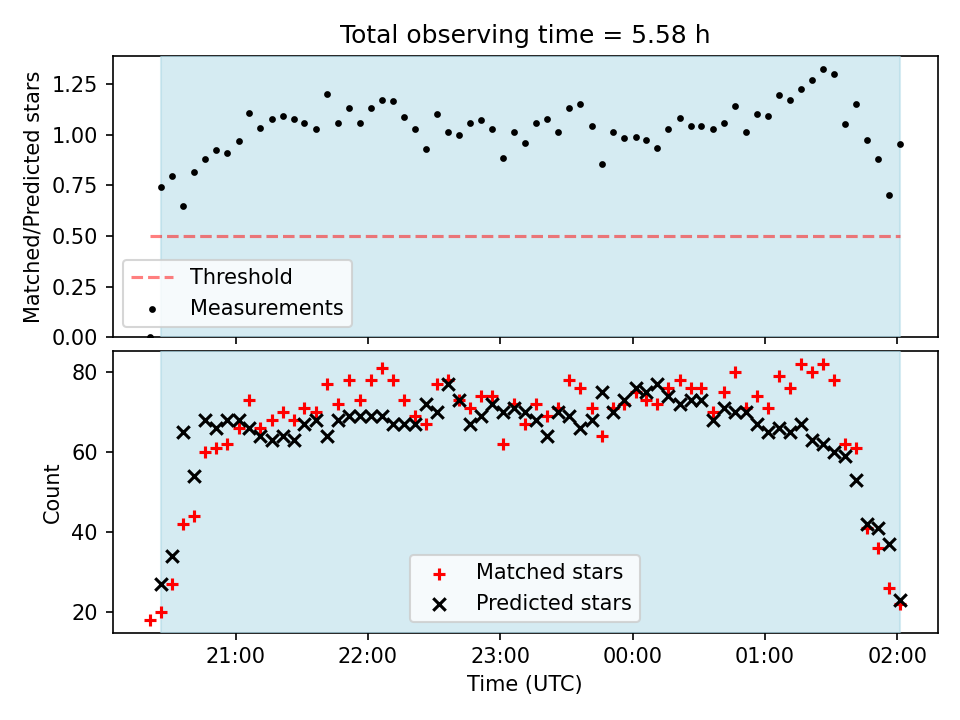 Total observing time = 5.58 h

Matched/Predicted stars

1.25
1.00
0.75
0.50
0.25
0.00

Threshold
Measurements

Count

80
60
40
20

Matched stars
Predicted stars

21:00
22:00
23:00
00:00
01:00
02:00

Time (UTC)